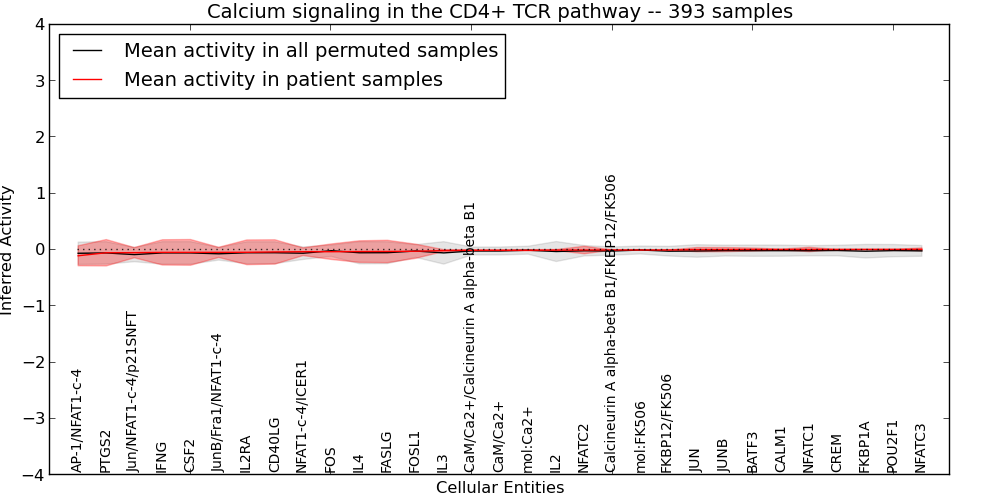 Calcium signaling in the CD4+ TCR pathway -- 393 samples

Mean activity in all permuted samples
Mean activity in patient samples

Inferred Activity

4
3
2
1
0
−1
−2
−3
−4

AP-1/NFAT1-c-4
PTGS2
Jun/NFAT1-c-4/p21SNFT
IFNG
CSF2
JunB/Fra1/NFAT1-c-4
IL2RA
CD40LG
NFAT1-c-4/ICER1
FOS
IL4
FASLG
FOSL1
IL3
CaM/Ca2+/Calcineurin A alpha-beta B1
CaM/Ca2+
mol:Ca2+
IL2
NFATC2
Calcineurin A alpha-beta B1/FKBP12/FK506
mol:FK506
FKBP12/FK506
JUN
JUNB
BATF3
CALM1
NFATC1
CREM
FKBP1A
POU2F1
NFATC3

Cellular Entities